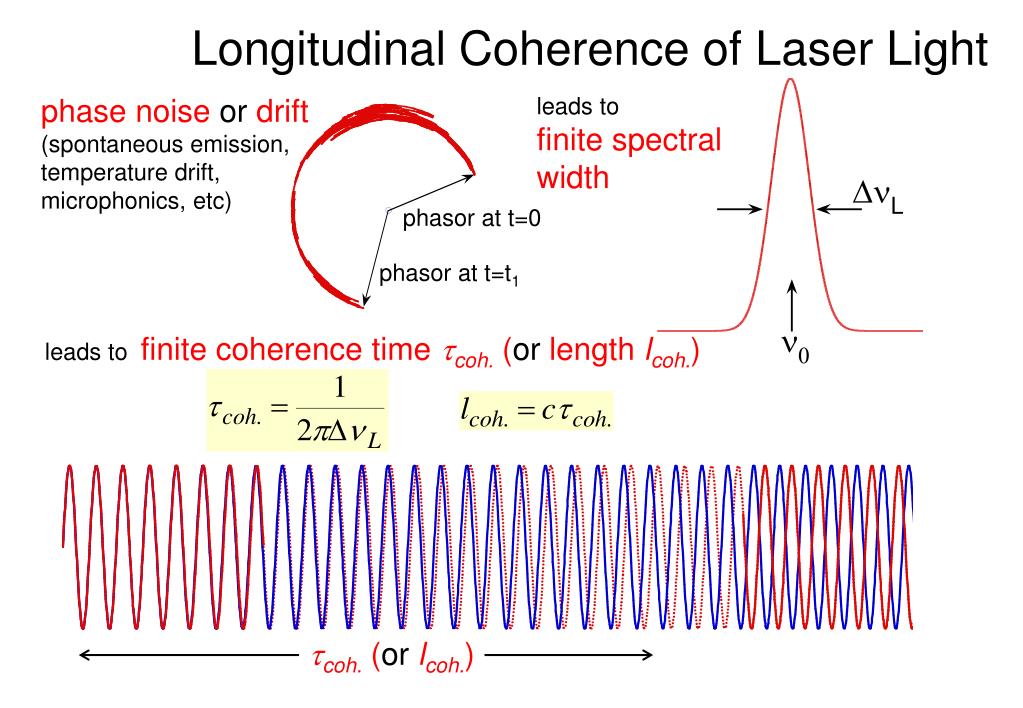 Longitudinal Coherence of Laser Light

phase noise or drift
(spontaneous emission, temperature drift, microphonics, etc)

phasor at t=0

phasor at t=$t_1$

leads to
finite spectral width

$\Delta\nu_L$

$\nu_0$

leads to finite coherence time $\tau_{coh.}$ (or length $l_{coh.}$)

$\tau_{coh.} = \frac{1}{2\pi\Delta\nu_L}$

$l_{coh.} = c\,\tau_{coh.}$

$\tau_{coh.}$ (or $l_{coh.}$)